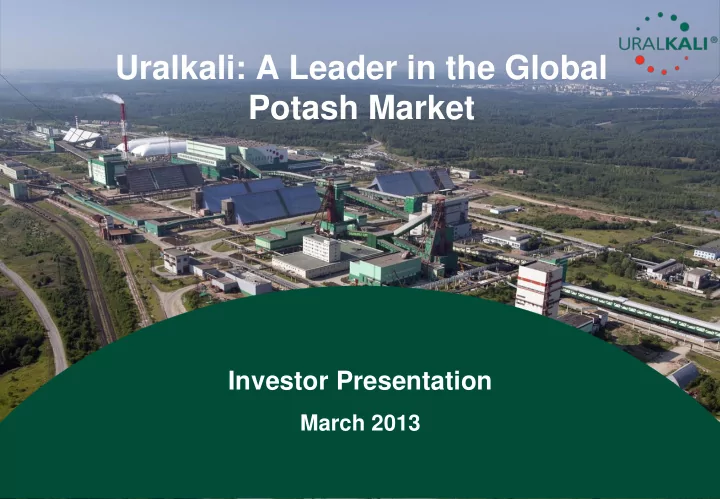 URALKALI®

Uralkali: A Leader in the Global Potash Market

Investor Presentation

March 2013